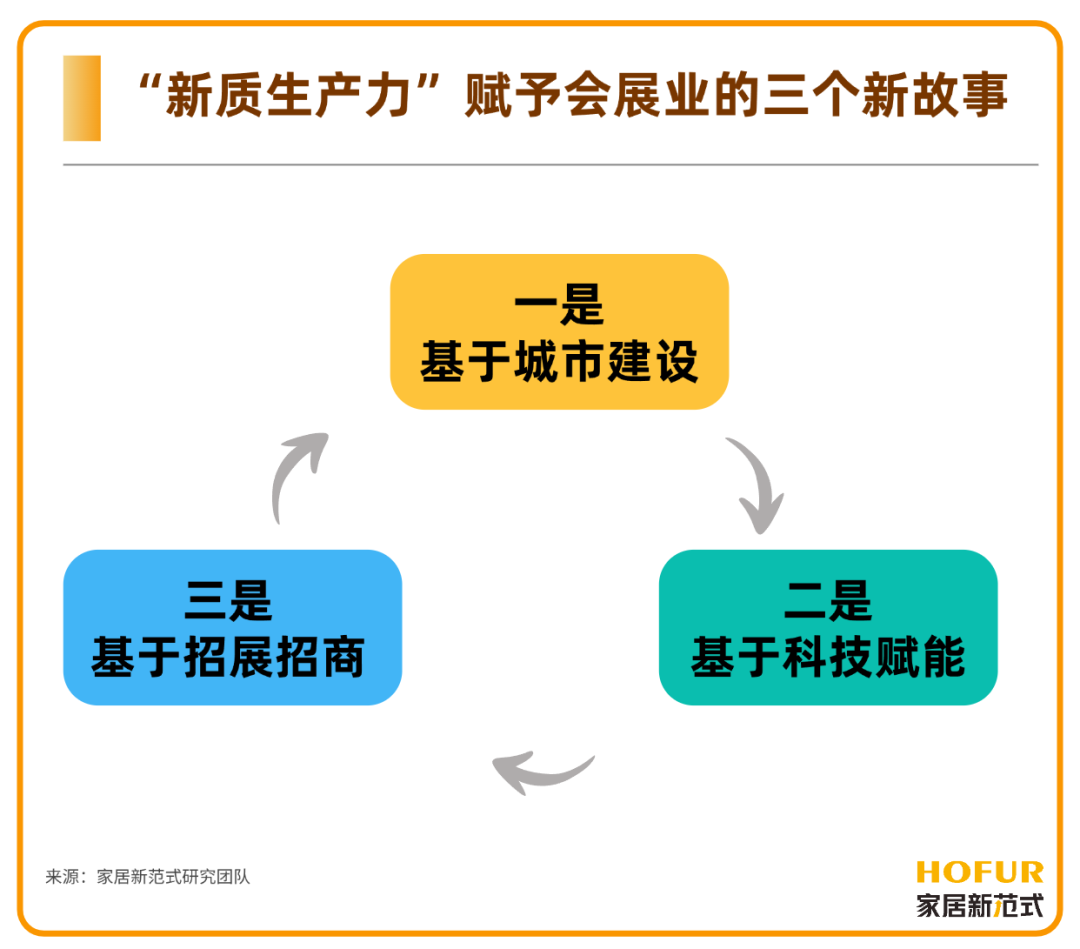 “新质生产力”赋予会展业的三个新故事

一是
基于城市建设

二是
基于科技赋能

三是
基于招展招商

来源：家居新范式研究团队

HOFUR
家居新范式